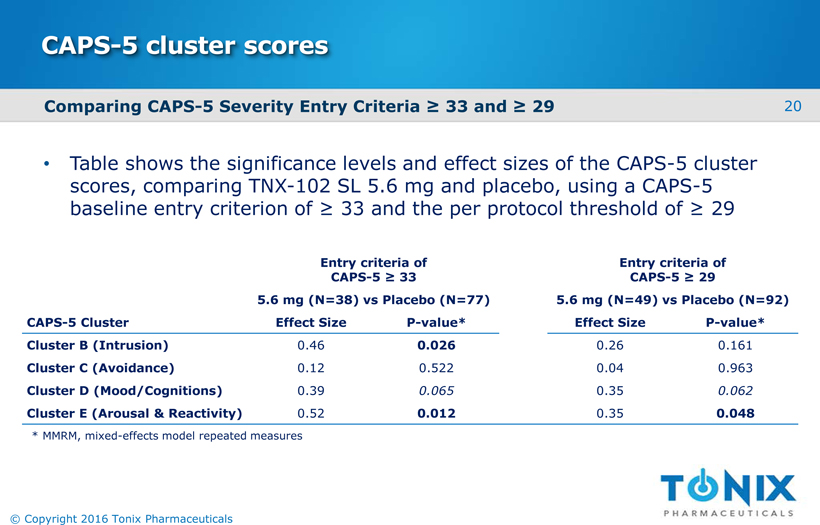 CAPS-5 cluster scores

Comparing CAPS-5 Severity Entry Criteria ≥ 33 and ≥ 29

20

• Table shows the significance levels and effect sizes of the CAPS-5 cluster scores, comparing TNX-102 SL 5.6 mg and placebo, using a CAPS-5 baseline entry criterion of ≥ 33 and the per protocol threshold of ≥ 29

| | Entry criteria of CAPS-5 ≥ 33 | | Entry criteria of CAPS-5 ≥ 29 | |
|---|---|---|---|---|
| | 5.6 mg (N=38) vs Placebo (N=77) | | 5.6 mg (N=49) vs Placebo (N=92) | |
| CAPS-5 Cluster | Effect Size | P-value* | Effect Size | P-value* |
| Cluster B (Intrusion) | 0.46 | 0.026 | 0.26 | 0.161 |
| Cluster C (Avoidance) | 0.12 | 0.522 | 0.04 | 0.963 |
| Cluster D (Mood/Cognitions) | 0.39 | 0.065 | 0.35 | 0.062 |
| Cluster E (Arousal & Reactivity) | 0.52 | 0.012 | 0.35 | 0.048 |

* MMRM, mixed-effects model repeated measures

TONIX
PHARMACEUTICALS

© Copyright 2016 Tonix Pharmaceuticals